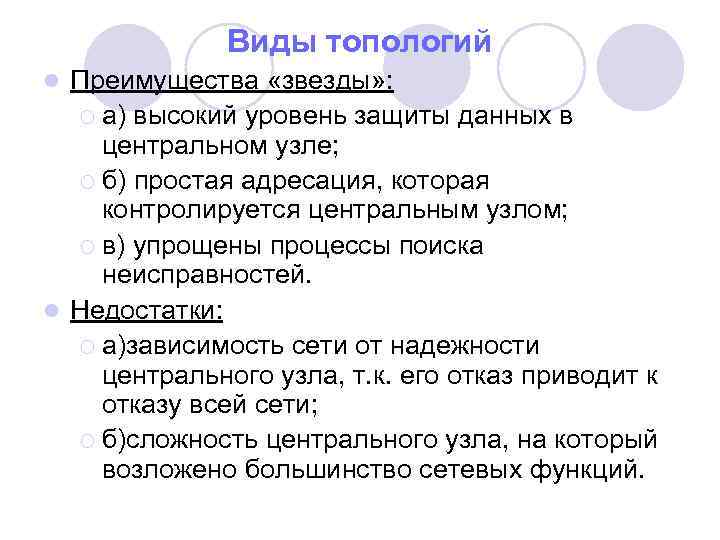 Виды топологий

Преимущества «звезды»:

а) высокий уровень защиты данных в центральном узле;

б) простая адресация, которая контролируется центральным узлом;

в) упрощены процессы поиска неисправностей.

Недостатки:

а)зависимость сети от надежности центрального узла, т.к. его отказ приводит к отказу всей сети;

б)сложность центрального узла, на который возложено большинство сетевых функций.